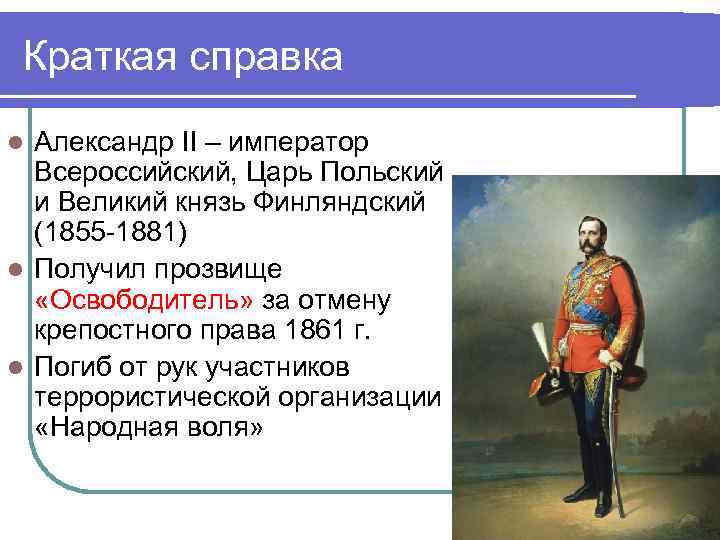 Краткая справка

Александр II – император Всероссийский, Царь Польский и Великий князь Финляндский (1855-1881)

Получил прозвище «Освободитель» за отмену крепостного права 1861 г.

Погиб от рук участников террористической организации «Народная воля»